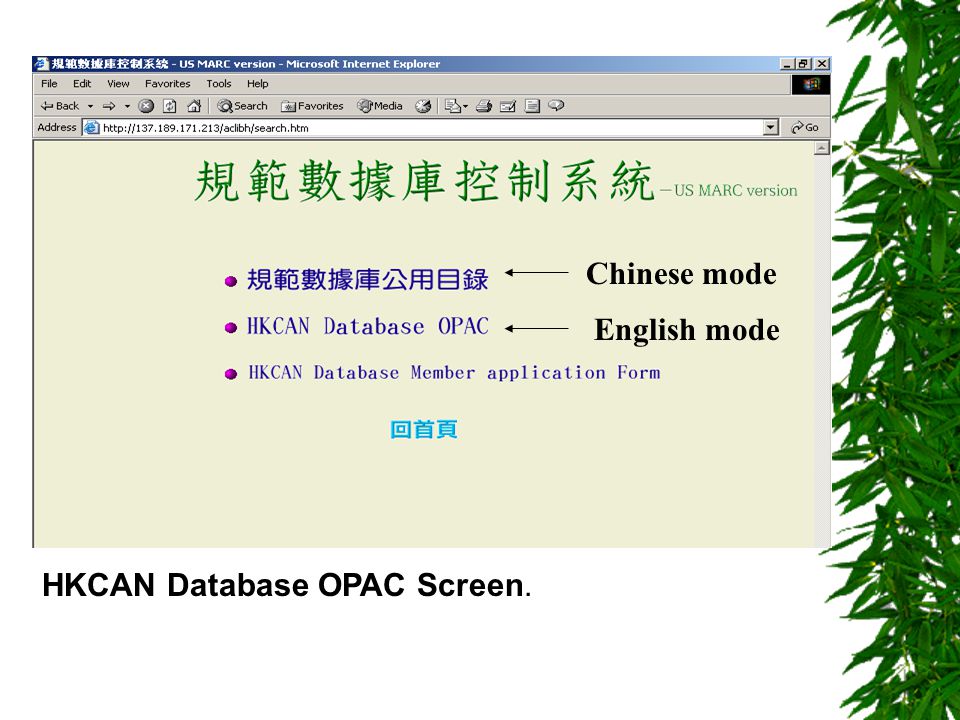 規範數據庫控制系統 - US MARC version - Microsoft Internet Explorer

File Edit View Favorites Tools Help

Back Search Favorites Media

Address http://137.189.171.213/aclibh/search.htm Go

規範數據庫控制系統 —US MARC version

規範數據庫公用目錄 Chinese mode

HKCAN Database OPAC English mode

HKCAN Database Member application Form

回首頁

HKCAN Database OPAC Screen.